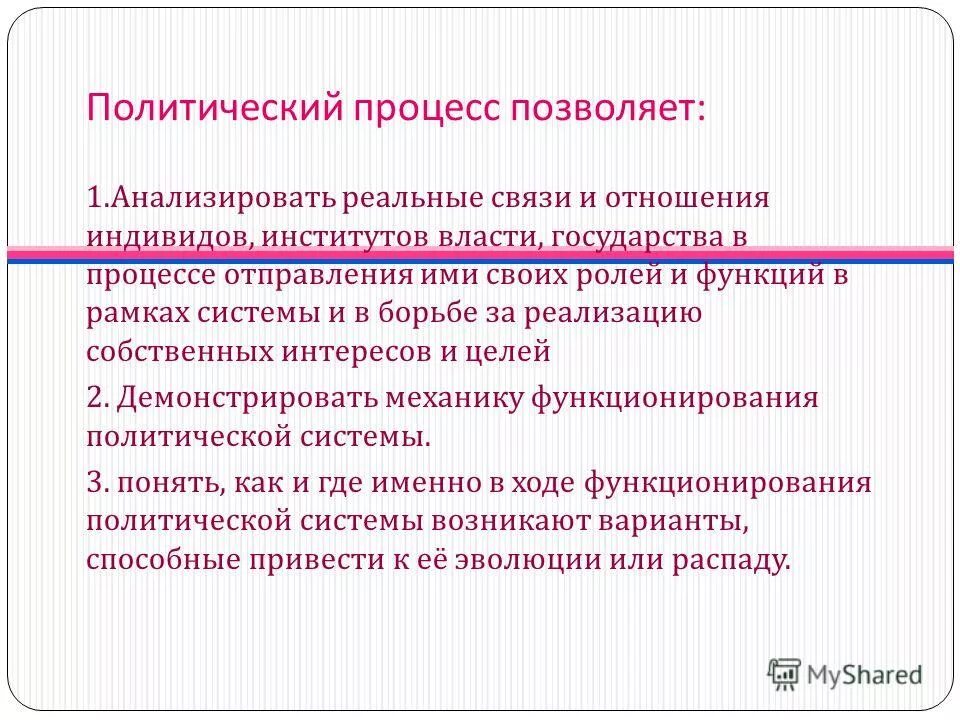 Политический процесс позволяет:

1.Анализировать реальные связи и отношения индивидов, институтов власти, государства в процессе отправления ими своих ролей и функций в рамках системы и в борьбе за реализацию собственных интересов и целей

2. Демонстрировать механику функционирования политической системы.

3. понять, как и где именно в ходе функционирования политической системы возникают варианты, способные привести к её эволюции или распаду.

MyShared